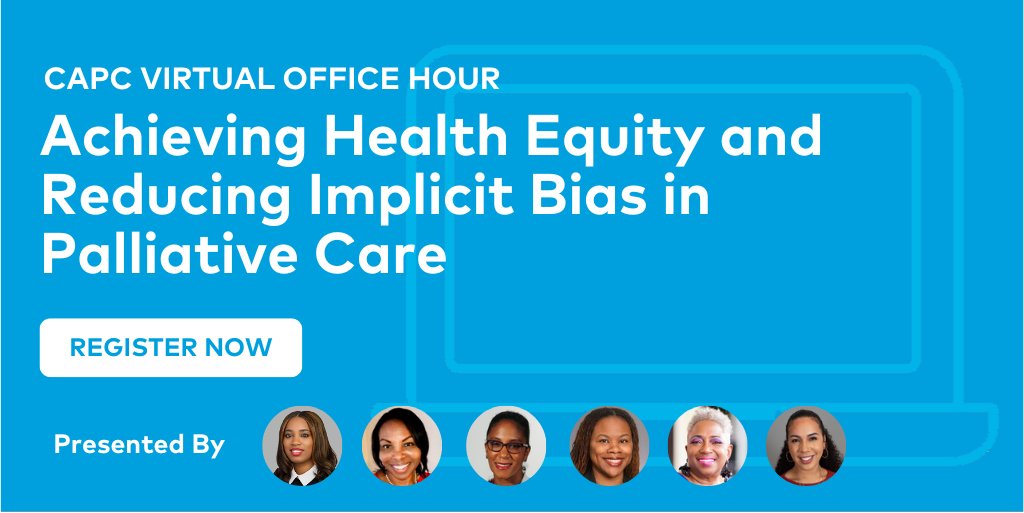 CAPC VIRTUAL OFFICE HOUR

Achieving Health Equity and Reducing Implicit Bias in Palliative Care

REGISTER NOW

Presented By